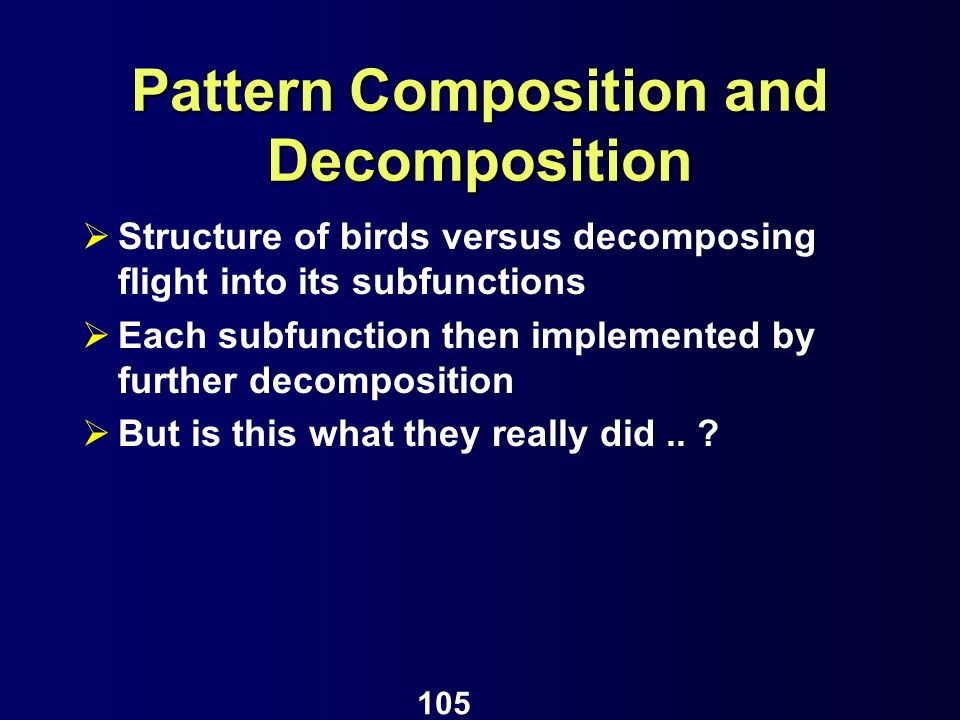 Pattern Composition and Decomposition

➢ Structure of birds versus decomposing flight into its subfunctions
➢ Each subfunction then implemented by further decomposition
➢ But is this what they really did .. ?

105